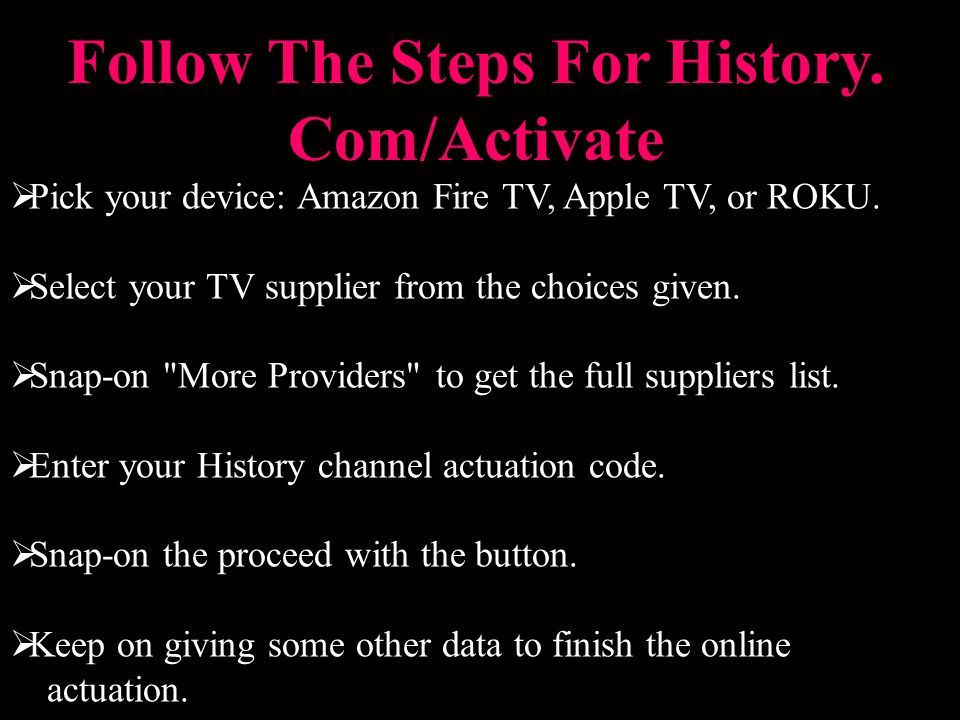 Follow The Steps For History. Com/Activate

➢Pick your device: Amazon Fire TV, Apple TV, or ROKU.

➢Select your TV supplier from the choices given.

➢Snap-on "More Providers" to get the full suppliers list.

➢Enter your History channel actuation code.

➢Snap-on the proceed with the button.

➢Keep on giving some other data to finish the online actuation.